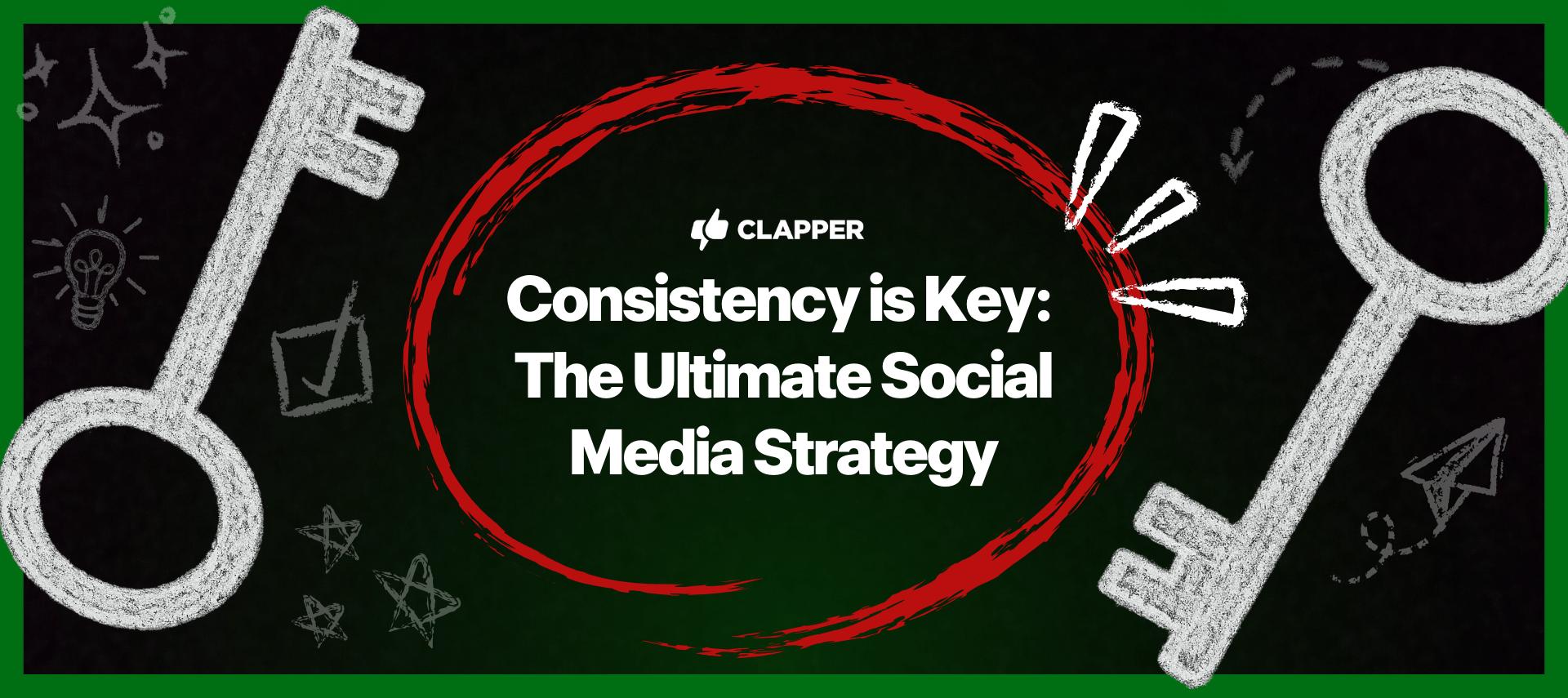 CLAPPER

Consistency is Key: The Ultimate Social Media Strategy